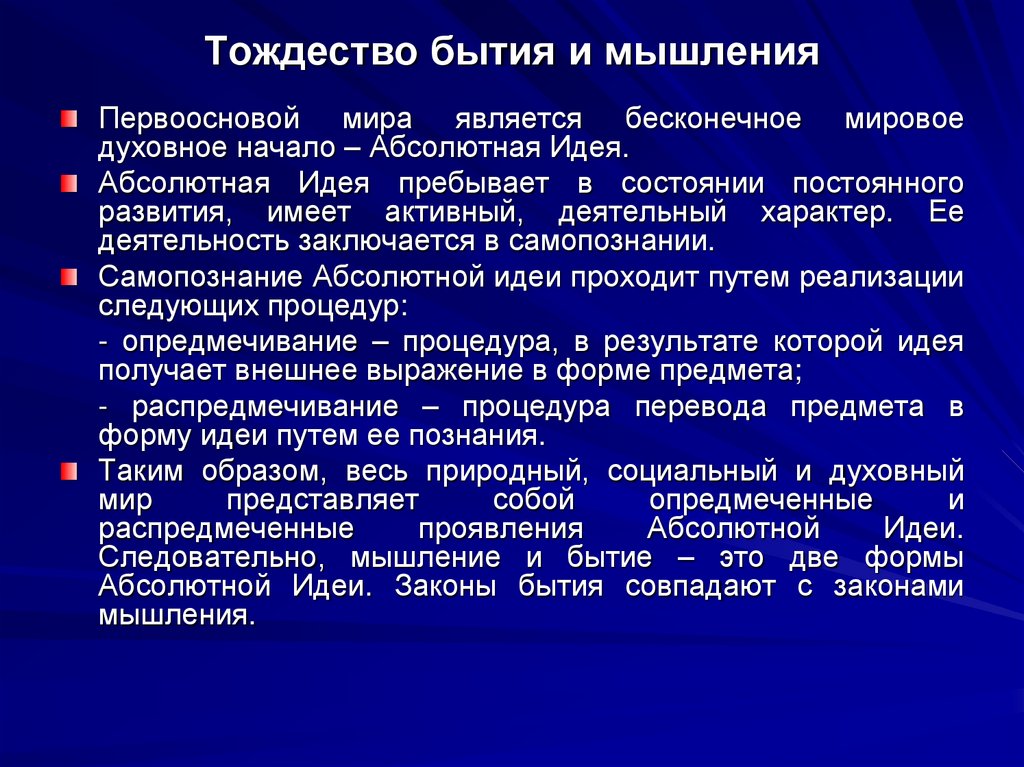 Тождество бытия и мышления

Первоосновой мира является бесконечное мировое духовное начало – Абсолютная Идея.

Абсолютная Идея пребывает в состоянии постоянного развития, имеет активный, деятельный характер. Ее деятельность заключается в самопознании.

Самопознание Абсолютной идеи проходит путем реализации следующих процедур:

- опредмечивание – процедура, в результате которой идея получает внешнее выражение в форме предмета;

- распредмечивание – процедура перевода предмета в форму идеи путем ее познания.

Таким образом, весь природный, социальный и духовный мир представляет собой опредмеченные и распредмеченные проявления Абсолютной Идеи. Следовательно, мышление и бытие – это две формы Абсолютной Идеи. Законы бытия совпадают с законами мышления.